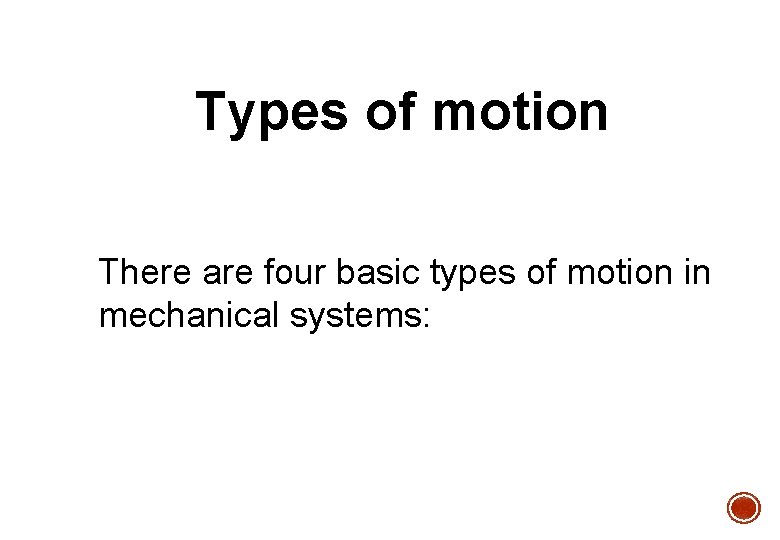 Types of motion

There are four basic types of motion in mechanical systems: